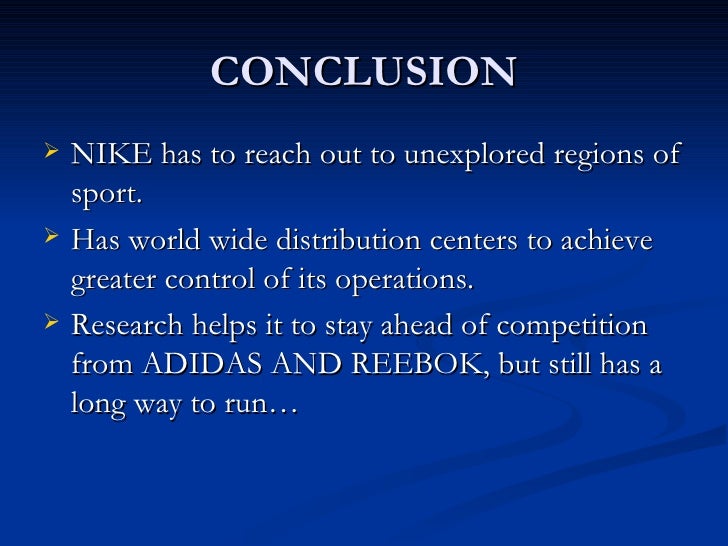 CONCLUSION

➢ NIKE has to reach out to unexplored regions of sport.

➢ Has world wide distribution centers to achieve greater control of its operations.

➢ Research helps it to stay ahead of competition from ADIDAS AND REEBOK, but still has a long way to run…